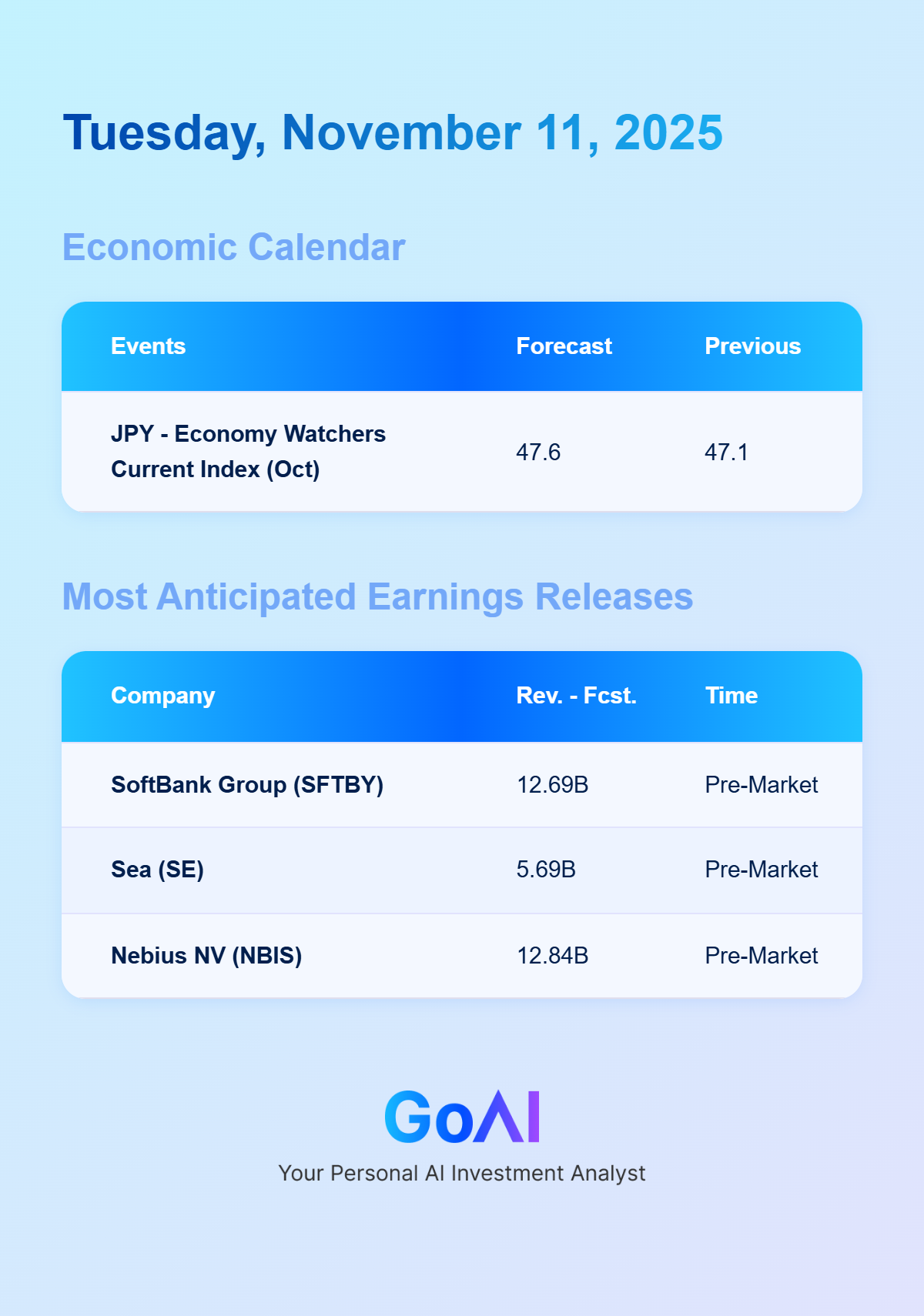 Tuesday, November 11, 2025

Economic Calendar

| Events | Forecast | Previous |
|---|---|---|
| JPY - Economy Watchers Current Index (Oct) | 47.6 | 47.1 |

Most Anticipated Earnings Releases

| Company | Rev. - Fcst. | Time |
|---|---|---|
| SoftBank Group (SFTBY) | 12.69B | Pre-Market |
| Sea (SE) | 5.69B | Pre-Market |
| Nebius NV (NBIS) | 12.84B | Pre-Market |

GoAI

Your Personal AI Investment Analyst